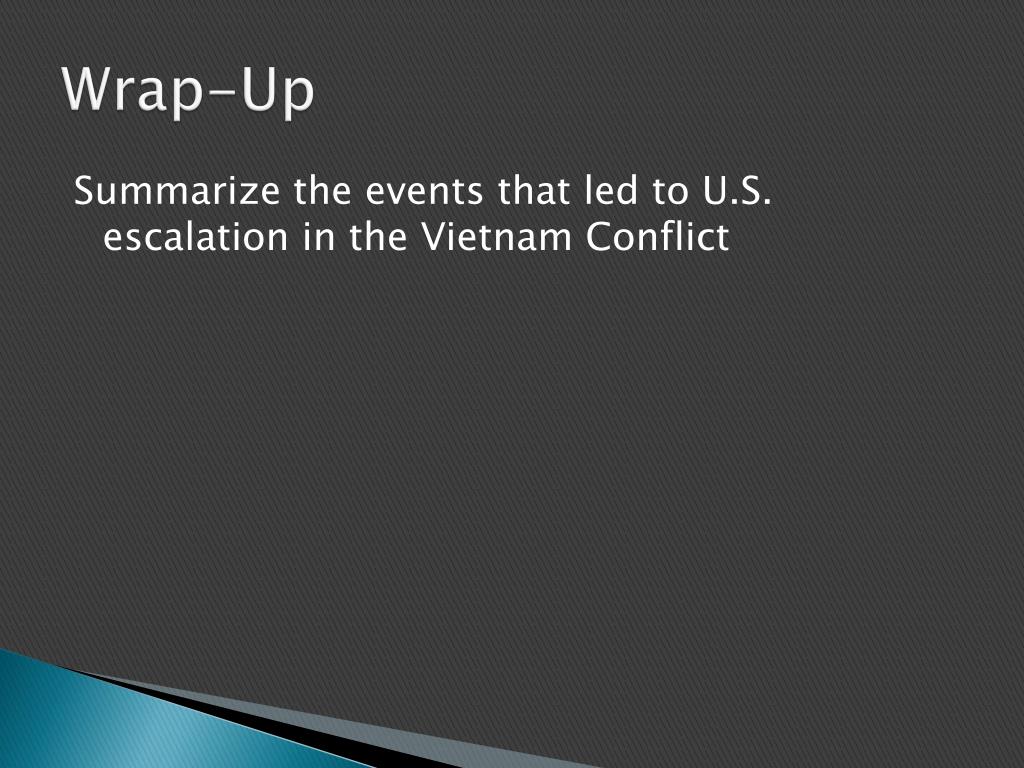 Wrap-Up

Summarize the events that led to U.S. escalation in the Vietnam Conflict